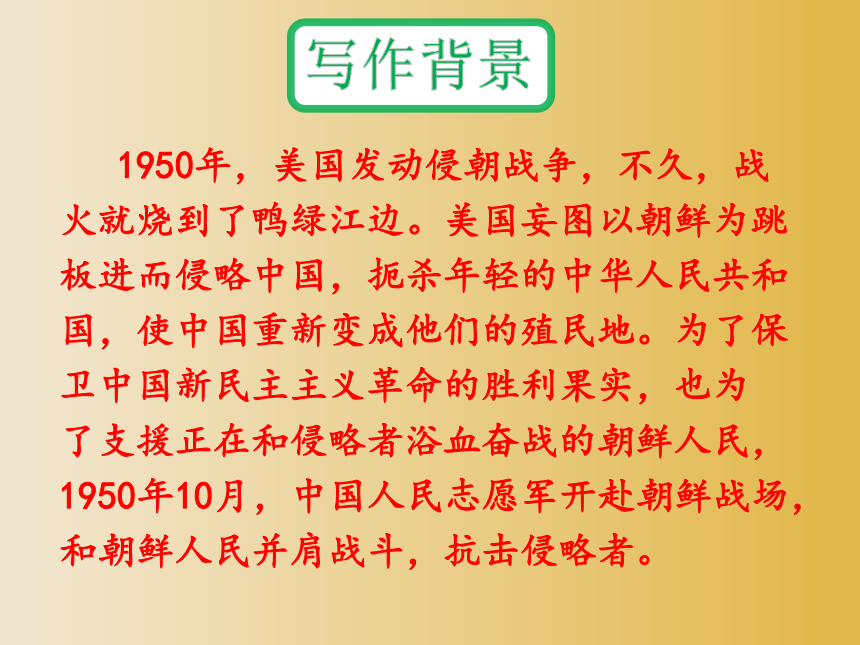 写作背景

1950年，美国发动侵朝战争，不久，战火就烧到了鸭绿江边。美国妄图以朝鲜为跳板进而侵略中国，扼杀年轻的中华人民共和国，使中国重新变成他们的殖民地。为了保卫中国新民主主义革命的胜利果实，也为了支援正在和侵略者浴血奋战的朝鲜人民，1950年10月，中国人民志愿军开赴朝鲜战场，和朝鲜人民并肩战斗，抗击侵略者。